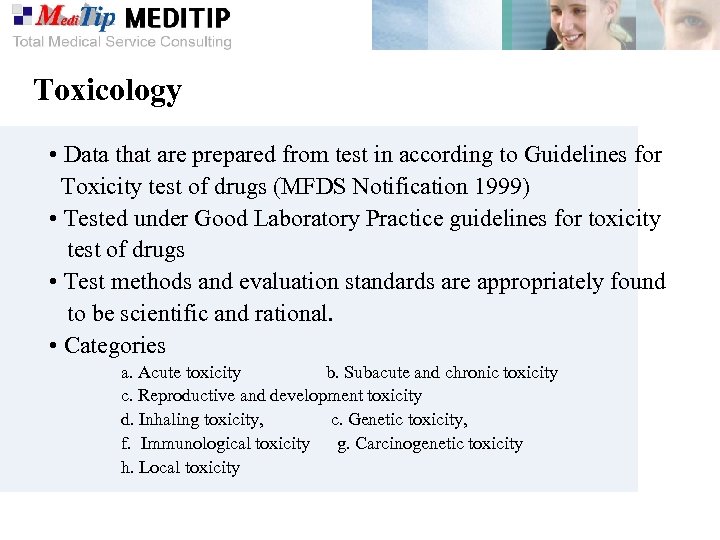 MediTip MEDITIP
Total Medical Service Consulting

Toxicology

• Data that are prepared from test in according to Guidelines for Toxicity test of drugs (MFDS Notification 1999)
• Tested under Good Laboratory Practice guidelines for toxicity test of drugs
• Test methods and evaluation standards are appropriately found to be scientific and rational.
• Categories
a. Acute toxicity b. Subacute and chronic toxicity
c. Reproductive and development toxicity
d. Inhaling toxicity, c. Genetic toxicity,
f. Immunological toxicity g. Carcinogenetic toxicity
h. Local toxicity